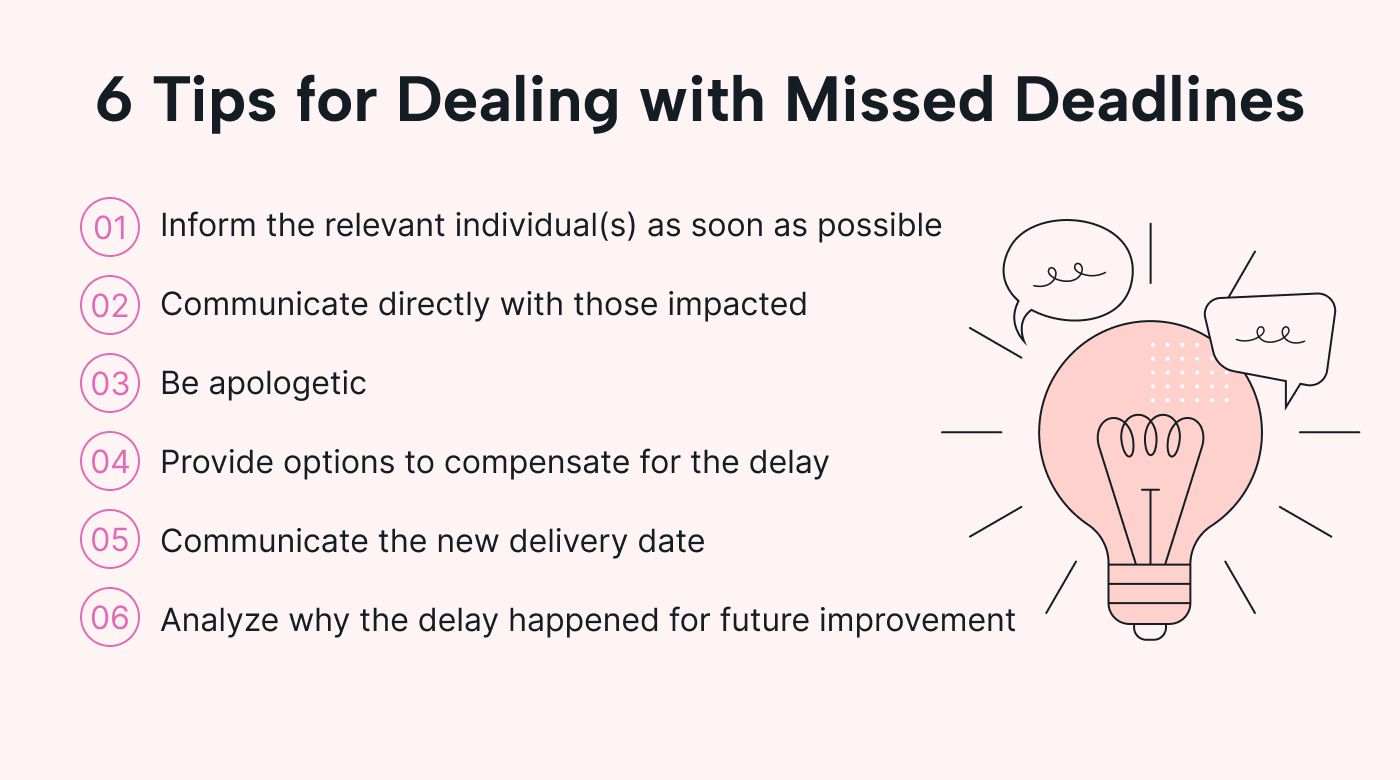 6 Tips for Dealing with Missed Deadlines

01 Inform the relevant individual(s) as soon as possible

02 Communicate directly with those impacted

03 Be apologetic

04 Provide options to compensate for the delay

05 Communicate the new delivery date

06 Analyze why the delay happened for future improvement